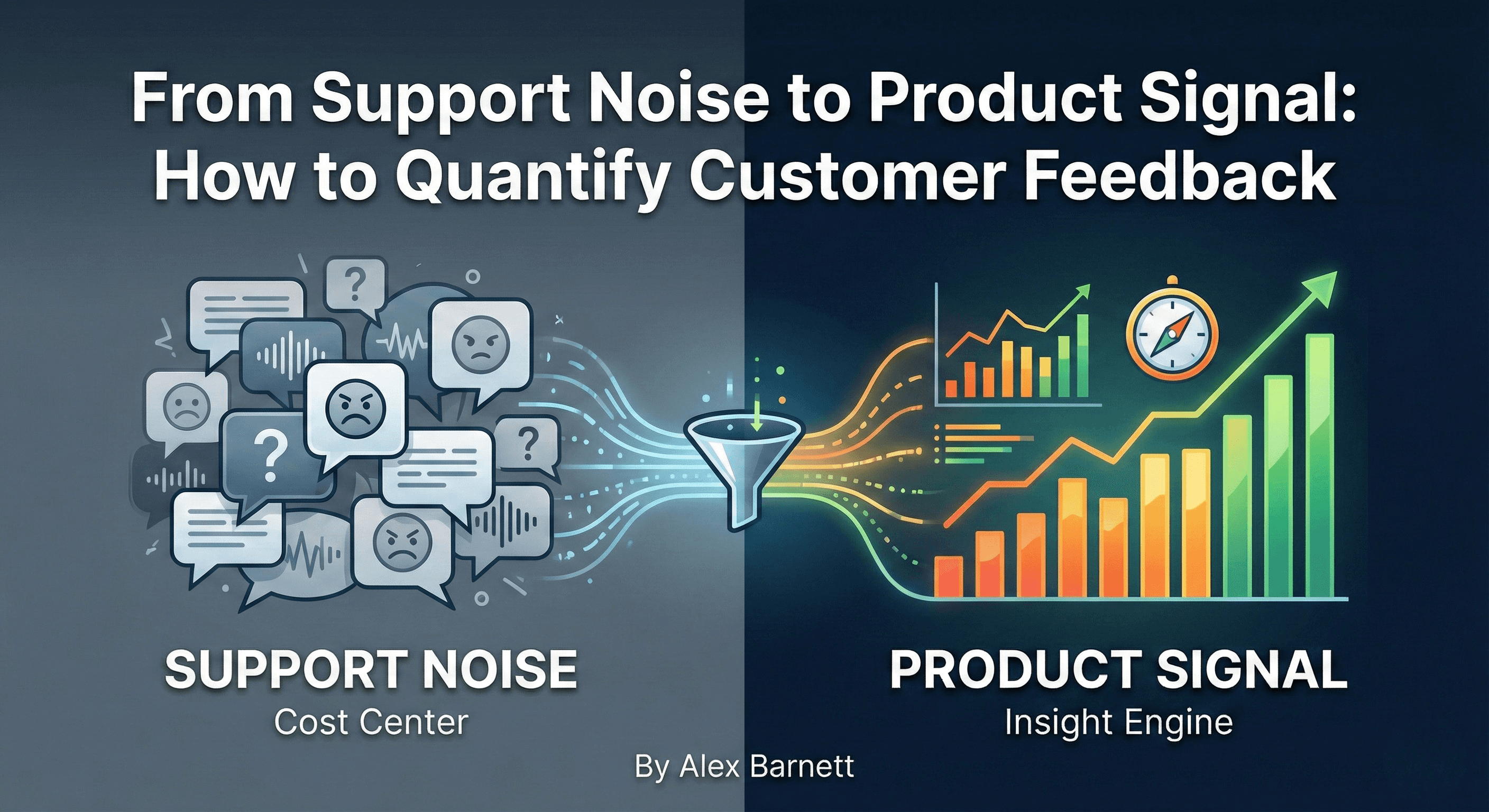 From Support Noise to Product Signal: How to Quantify Customer Feedback

?

?

?

SUPPORT NOISE
Cost Center

PRODUCT SIGNAL
Insight Engine

By Alex Barnett